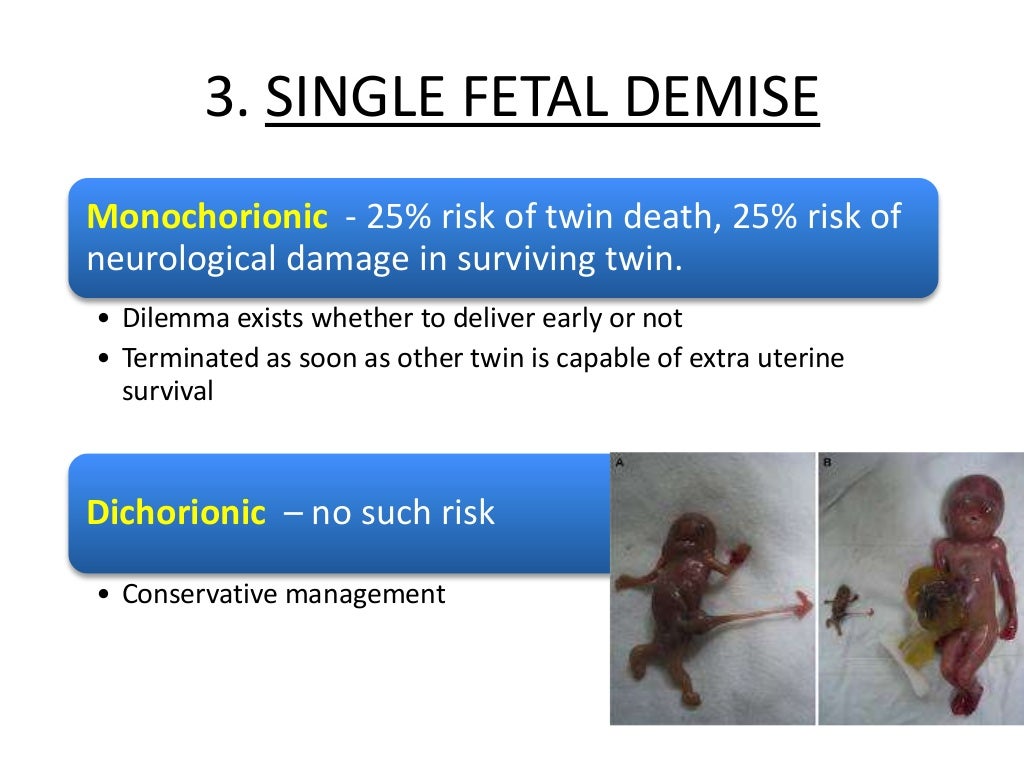 3. SINGLE FETAL DEMISE

Monochorionic - 25% risk of twin death, 25% risk of neurological damage in surviving twin.

• Dilemma exists whether to deliver early or not
• Terminated as soon as other twin is capable of extra uterine survival

Dichorionic – no such risk

• Conservative management

A

B